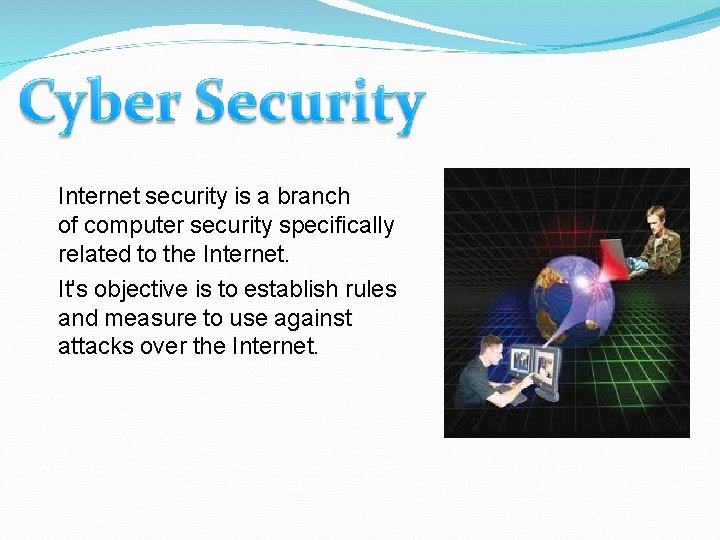 Cyber Security

Internet security is a branch of computer security specifically related to the Internet.

It's objective is to establish rules and measure to use against attacks over the Internet.